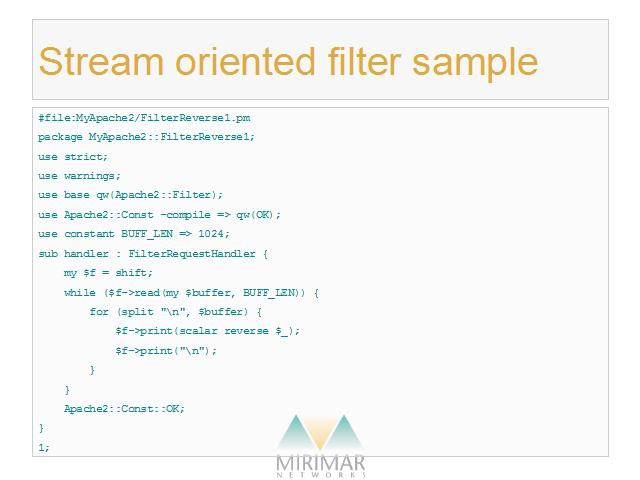 Stream oriented filter sample

#file:MyApache2/FilterReverse1.pm
package MyApache2::FilterReverse1;
use strict;
use warnings;
use base qw(Apache2::Filter);
use Apache2::Const -compile => qw(OK);
use constant BUFF_LEN => 1024;
sub handler : FilterRequestHandler {
    my $f = shift;
    while ($f->read(my $buffer, BUFF_LEN)) {
        for (split "\n", $buffer) {
            $f->print(scalar reverse $_);
            $f->print("\n");
        }
    }
    Apache2::Const::OK;
}
1;

MIRIMAR
NETWORKS